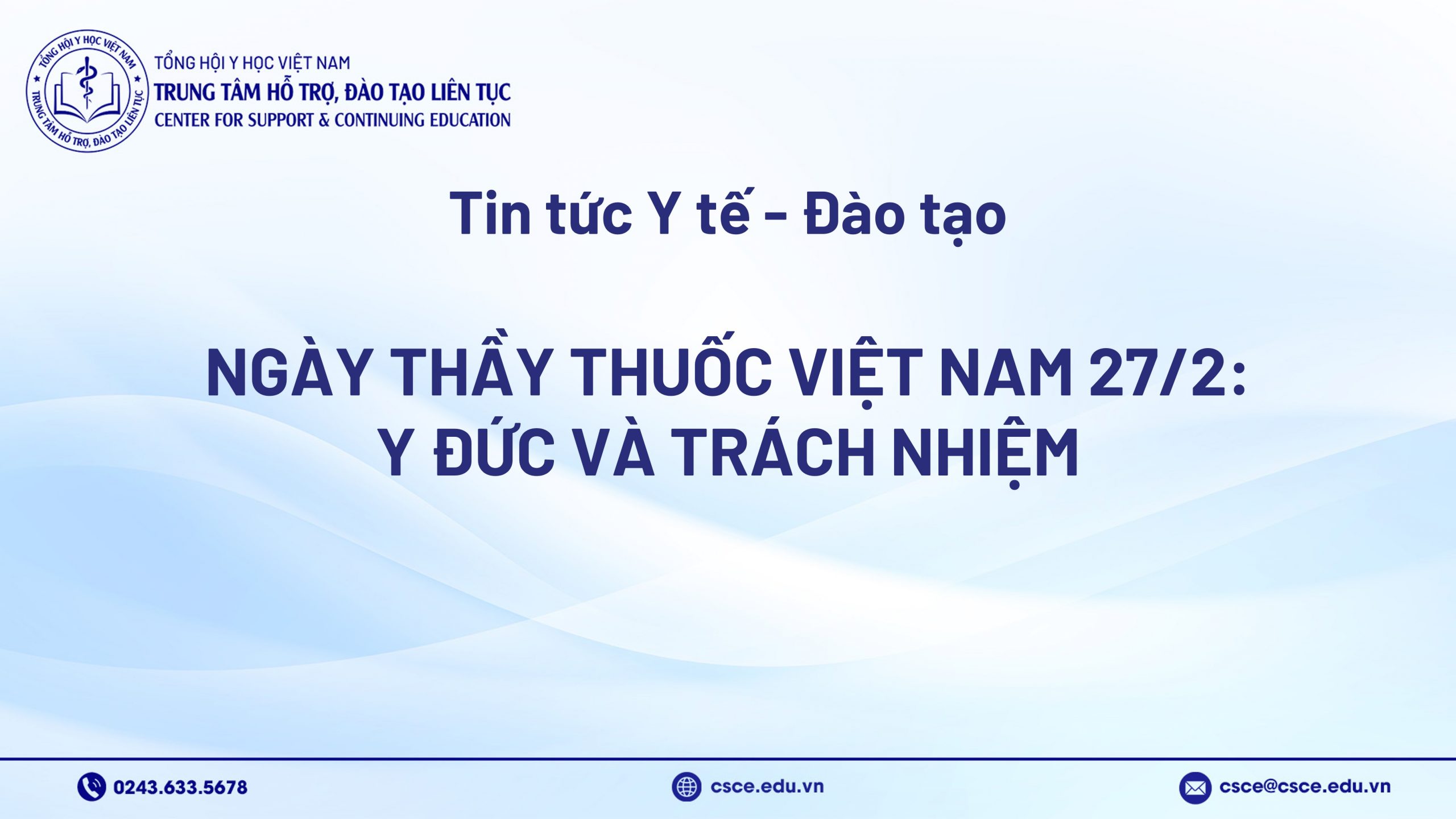 TỔNG HỘI Y HỌC VIỆT NAM
TRUNG TÂM HỖ TRỢ, ĐÀO TẠO LIÊN TỤC

TỔNG HỘI Y HỌC VIỆT NAM
TRUNG TÂM HỖ TRỢ, ĐÀO TẠO LIÊN TỤC
CENTER FOR SUPPORT & CONTINUING EDUCATION

Tin tức Y tế - Đào tạo

NGÀY THẦY THUỐC VIỆT NAM 27/2:
Y ĐỨC VÀ TRÁCH NHIỆM

0243.633.5678

csce.edu.vn

csce@csce.edu.vn